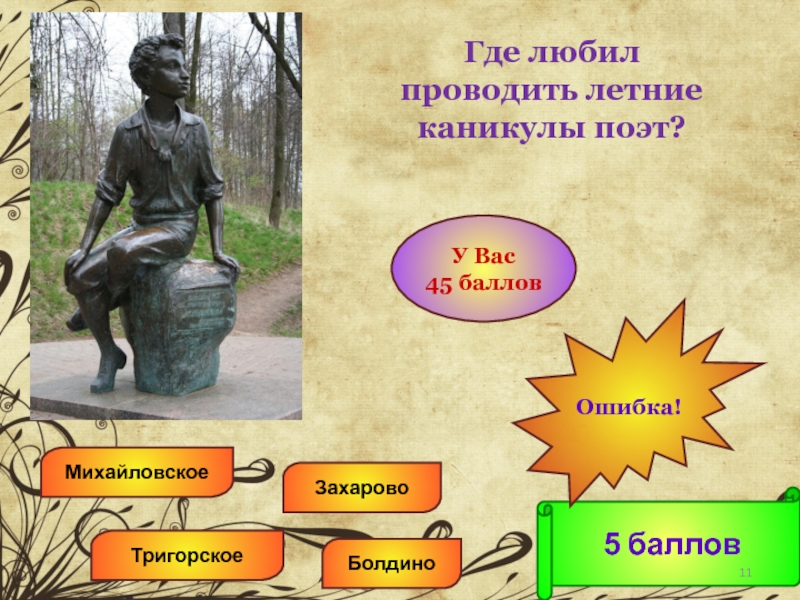 Где любил проводить летние каникулы поэт?

У Вас
45 баллов

Ошибка!

Михайловское

Захарово

Тригорское

Болдино

5 баллов

11